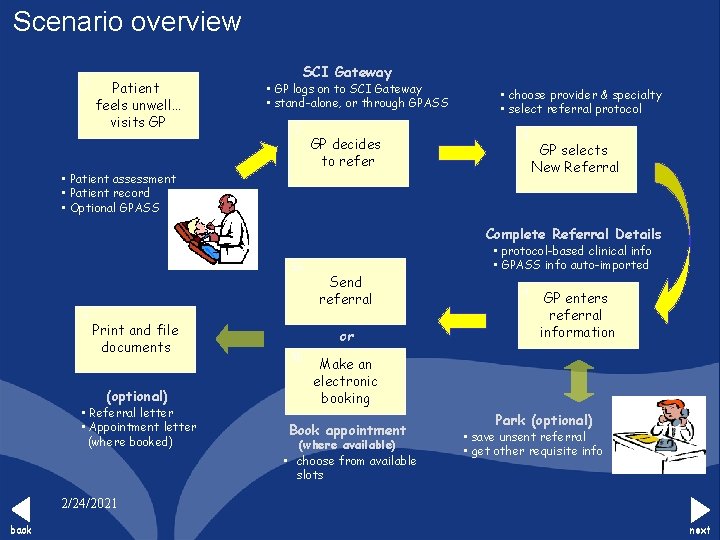 Scenario overview

Patient feels unwell… visits GP

• Patient assessment
• Patient record
• Optional GPASS

SCI Gateway
• GP logs on to SCI Gateway
• stand-alone, or through GPASS

GP decides to refer

• choose provider & specialty
• select referral protocol

GP selects New Referral

Complete Referral Details
• protocol-based clinical info
• GPASS info auto-imported

GP enters referral information

Park (optional)
• save unsent referral
• get other requisite info

Send referral

or

Make an electronic booking

Book appointment (where available)
• choose from available slots

Print and file documents

(optional)
• Referral letter
• Appointment letter (where booked)

2/24/2021

back

next